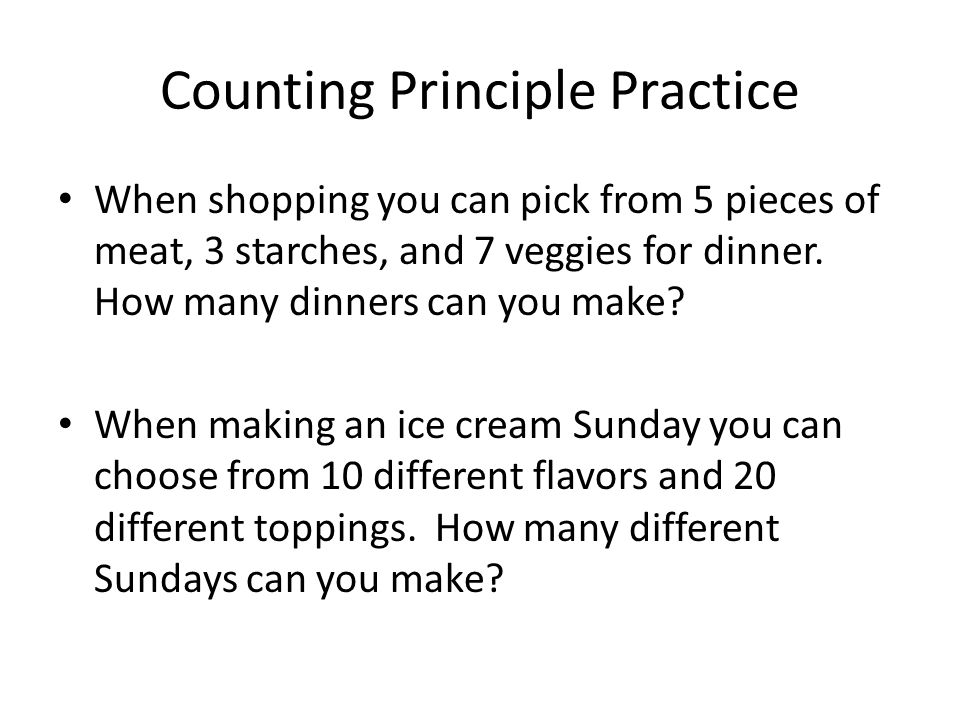 Counting Principle Practice

• When shopping you can pick from 5 pieces of meat, 3 starches, and 7 veggies for dinner. How many dinners can you make?

• When making an ice cream Sunday you can choose from 10 different flavors and 20 different toppings. How many different Sundays can you make?